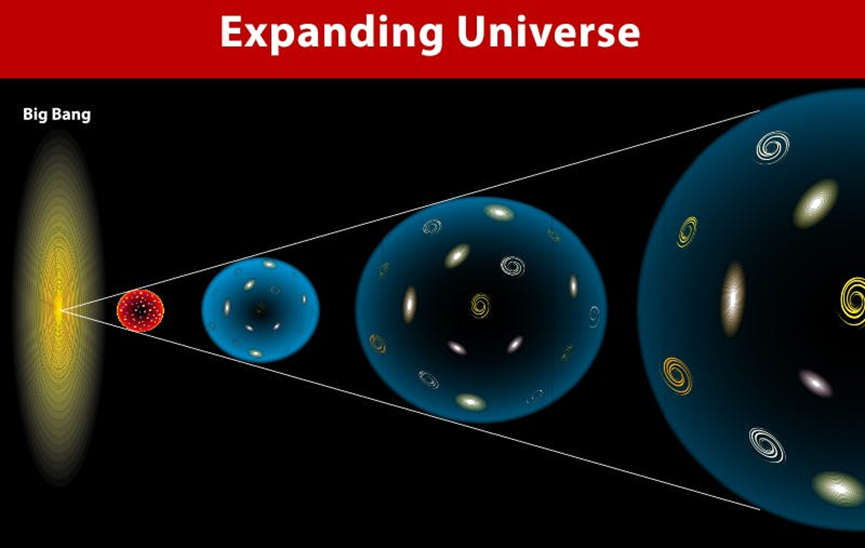 Expanding Universe

Big Bang